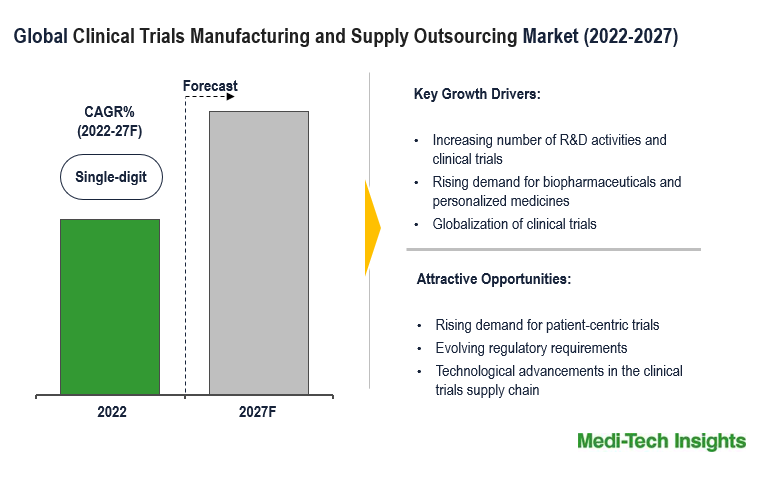 Global Clinical Trials Manufacturing and Supply Outsourcing Market (2022-2027)

Forecast

CAGR%
(2022-27F)

Single-digit

2022

2027F

Key Growth Drivers:

• Increasing number of R&D activities and clinical trials
• Rising demand for biopharmaceuticals and personalized medicines
• Globalization of clinical trials

Attractive Opportunities:

• Rising demand for patient-centric trials
• Evolving regulatory requirements
• Technological advancements in the clinical trials supply chain

Medi-Tech Insights